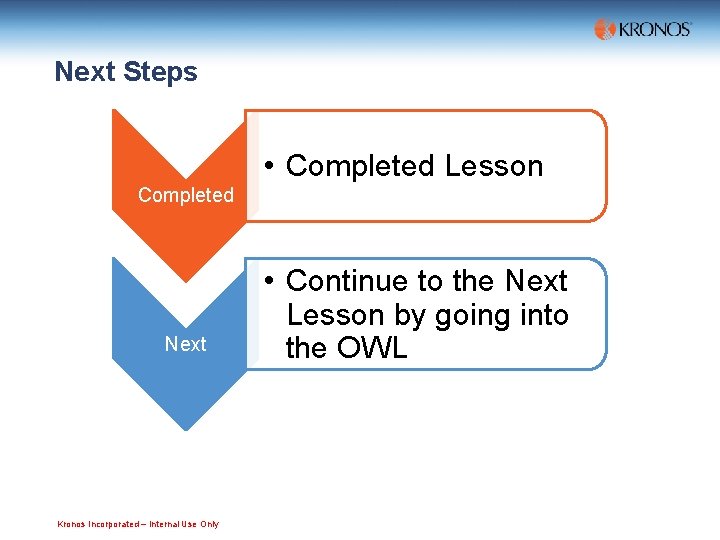 KRONOS

Next Steps

Completed

• Completed Lesson

Next

• Continue to the Next Lesson by going into the OWL

Kronos Incorporated – Internal Use Only